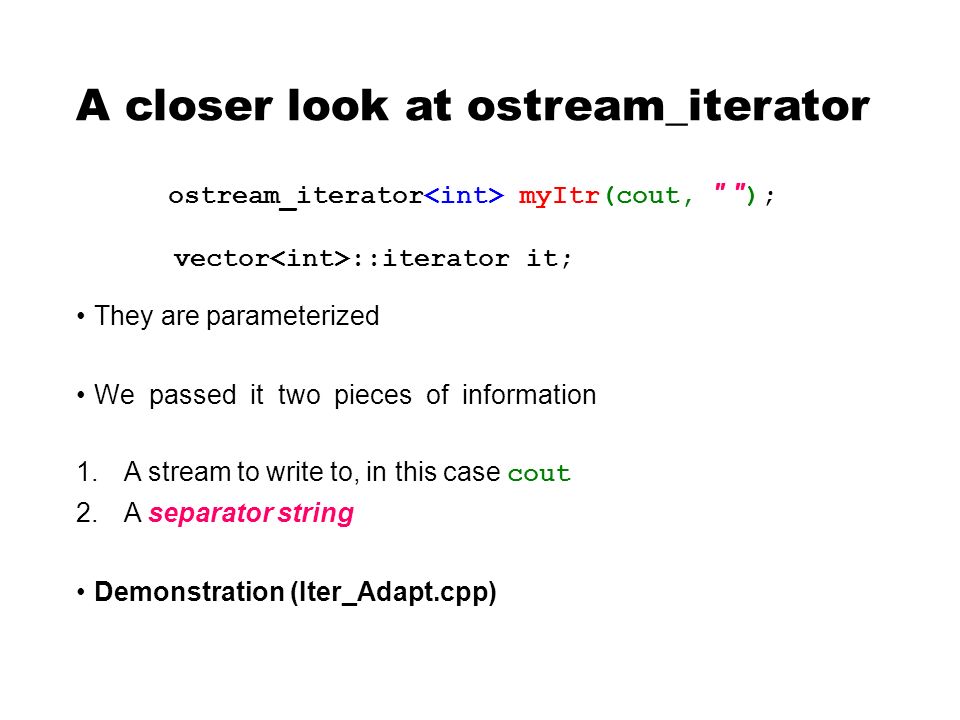 A closer look at ostream_iterator

ostream_iterator<int> myItr(cout, " ");

vector<int>::iterator it;

• They are parameterized

• We passed it two pieces of information

1. A stream to write to, in this case cout
2. A separator string

• Demonstration (Iter_Adapt.cpp)